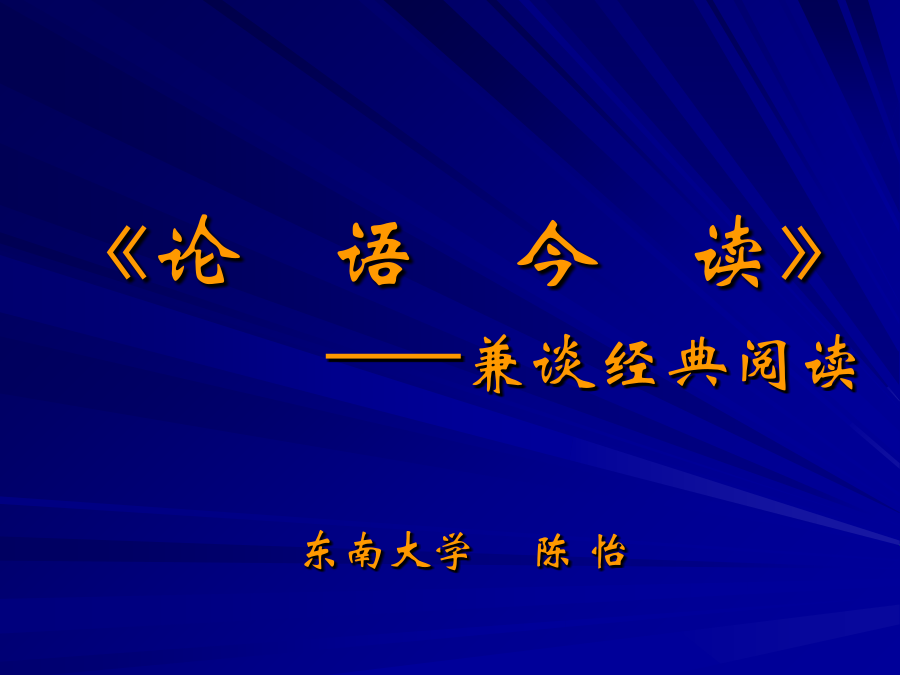 《论 语 今 读》

——兼谈经典阅读

东南大学 陈 怡